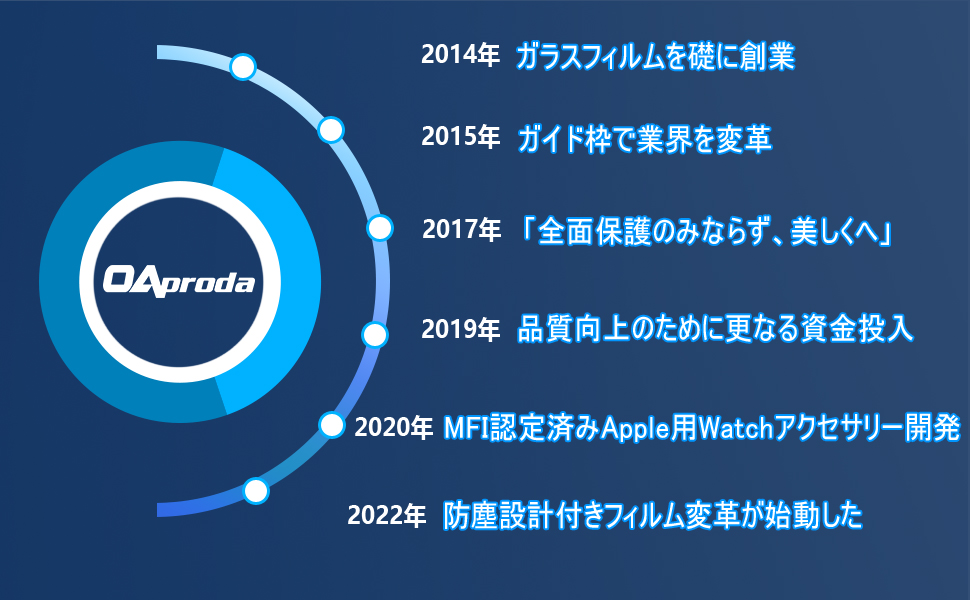 OAproda

2014年 ガラスフィルムを礎に創業

2015年 ガイド枠で業界を変革

2017年 「全面保護のみならず、美しくへ」

2019年 品質向上のために更なる資金投入

2020年 MFI認定済みApple用Watchアクセサリー開発

2022年 防塵設計付きフィルム変革が始動した